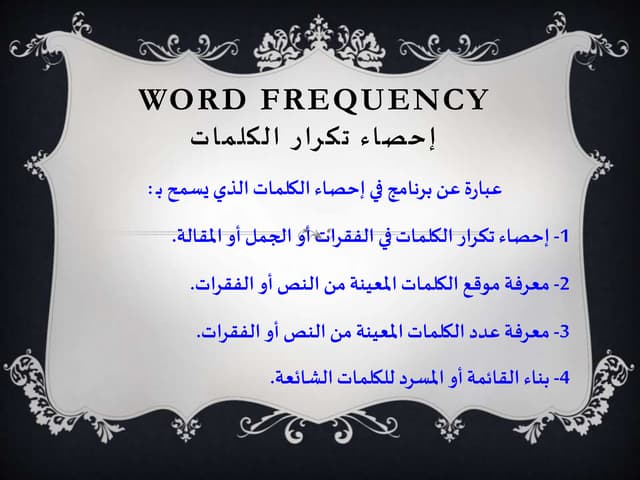 WORD FREQUENCY
إحصاء تكرار الكلمات

عبارة عن برنامج في إحصاء الكلمات الذي يسمح بـ:

1- إحصاء تكرار الكلمات في الفقرات أو الجمل أو المقالة.

2- معرفة موقع الكلمات المعينة من النص أو الفقرات.

3- معرفة عدد الكلمات المعينة من النص أو الفقرات.

4- بناء القائمة أو المسرد للكلمات الشائعة.